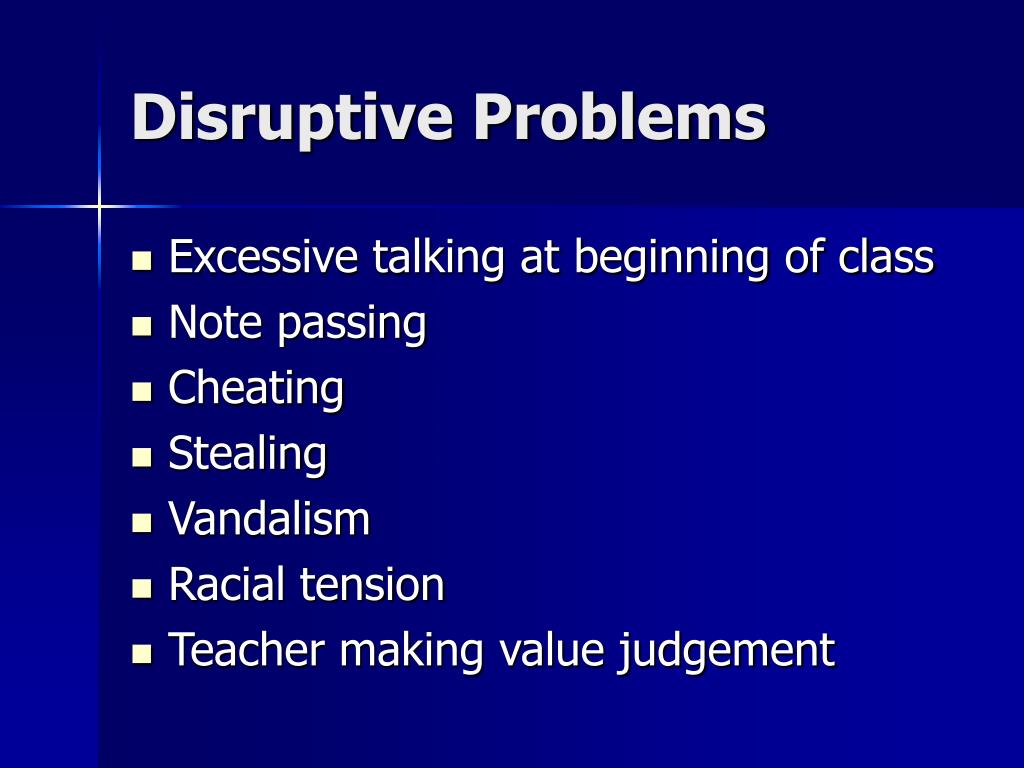 Disruptive Problems

- Excessive talking at beginning of class
- Note passing
- Cheating
- Stealing
- Vandalism
- Racial tension
- Teacher making value judgement